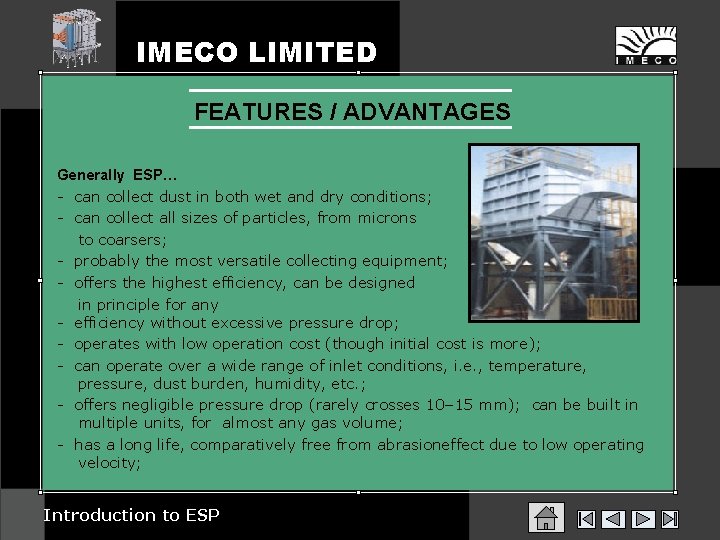 IMECO LIMITED

IMECO

FEATURES / ADVANTAGES

Generally ESP...
- can collect dust in both wet and dry conditions;
- can collect all sizes of particles, from microns to coarsers;
- probably the most versatile collecting equipment;
- offers the highest efficiency, can be designed in principle for any
- efficiency without excessive pressure drop;
- operates with low operation cost (though initial cost is more);
- can operate over a wide range of inlet conditions, i.e., temperature, pressure, dust burden, humidity, etc.;
- offers negligible pressure drop (rarely crosses 10–15 mm); can be built in multiple units, for almost any gas volume;
- has a long life, comparatively free from abrasioneffect due to low operating velocity;

Introduction to ESP